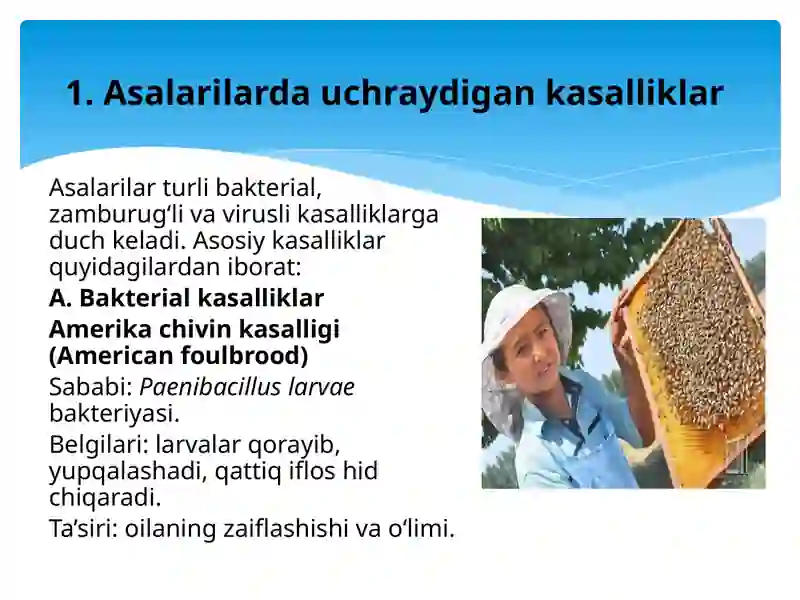 1. Asalarilarda uchraydigan kasalliklar

Asalarilar turli bakterial, zamburug‘li va virusli kasalliklarga duch keladi. Asosiy kasalliklar quyidagilardan iborat:

A. Bakterial kasalliklar

Amerika chivin kasalligi (American foulbrood)

Sababi: Paenibacillus larvae bakteriyasi.

Belgilari: larvalar qorayib, yupqalashadi, qattiq iflos hid chiqaradi.

Ta’siri: oilaning zaiflashishi va o‘limi.